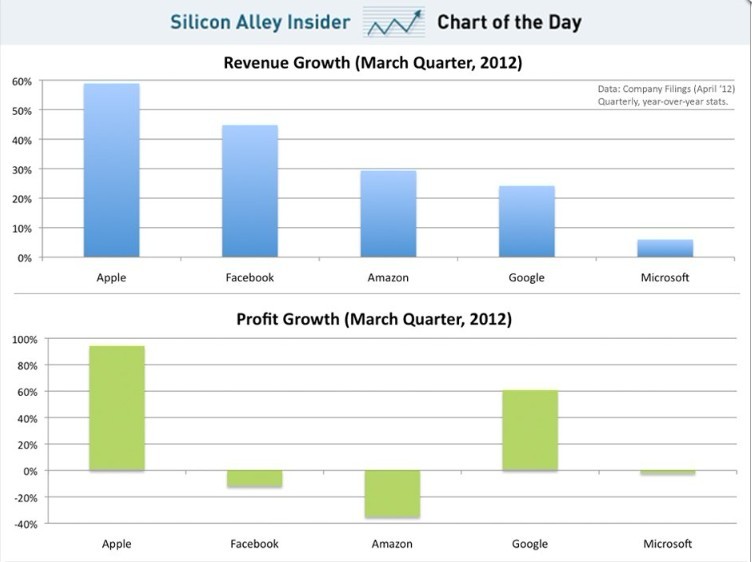 Silicon Alley Insider Chart of the Day

Revenue Growth (March Quarter, 2012)

Data: Company Filings (April '12)
Quarterly, year-over-year stats.

60%
50%
40%
30%
20%
10%
0%

Apple Facebook Amazon Google Microsoft

Profit Growth (March Quarter, 2012)

100%
80%
60%
40%
20%
0%
-20%
-40%

Apple Facebook Amazon Google Microsoft